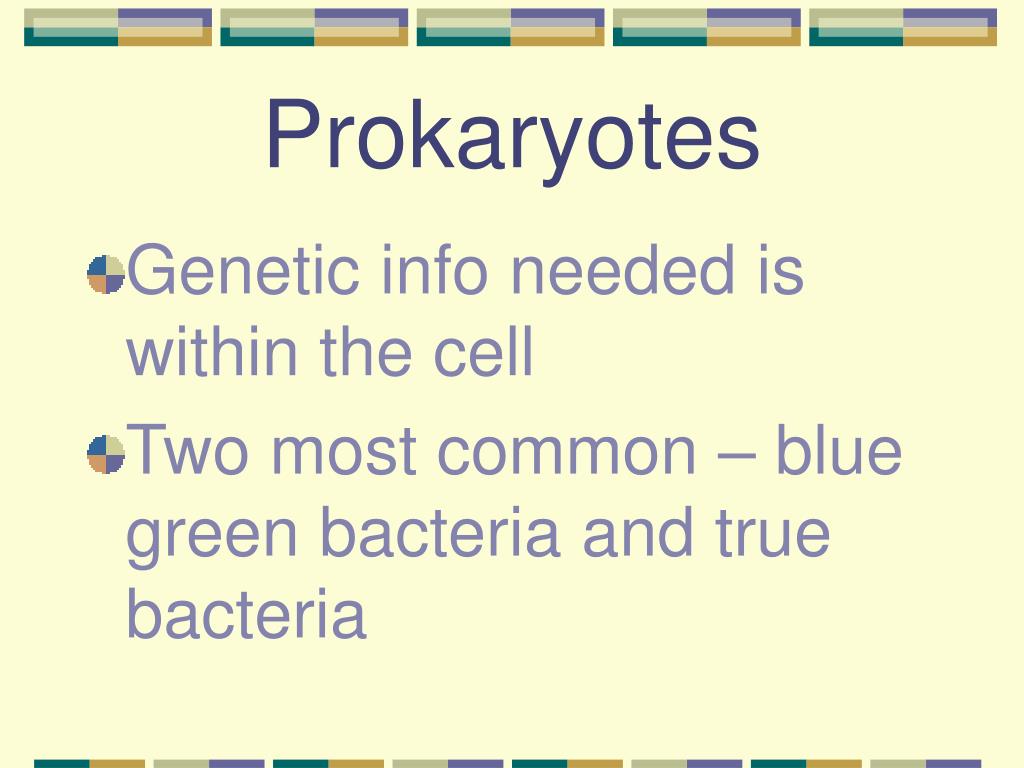 Prokaryotes

Genetic info needed is within the cell

Two most common – blue green bacteria and true bacteria